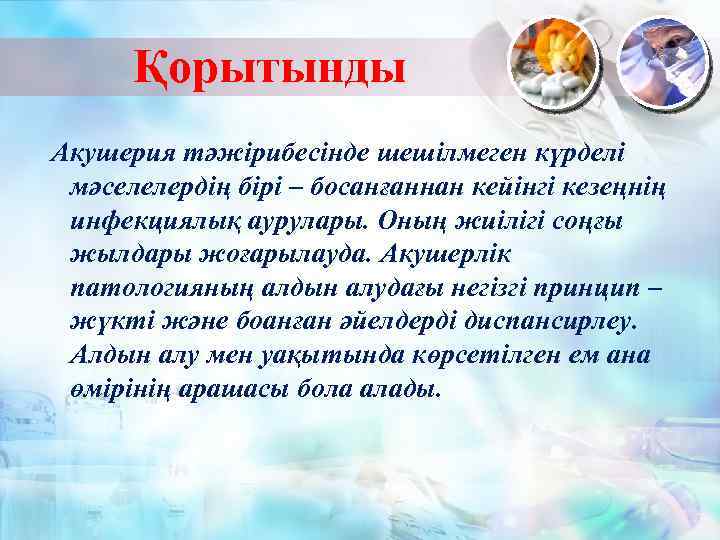 Қорытынды

Акушерия тәжірибесінде шешілмеген күрделі мәселелердің бірі – босанғаннан кейінгі кезеңнің инфекциялық аурулары. Оның жиілігі соңғы жылдары жоғарылауда. Акушерлік патологияның алдын алудағы негізгі принцип – жүкті және боанған әйелдерді диспансирлеу. Алдын алу мен уақытында көрсетілген ем ана өмірінің арашасы бола алады.